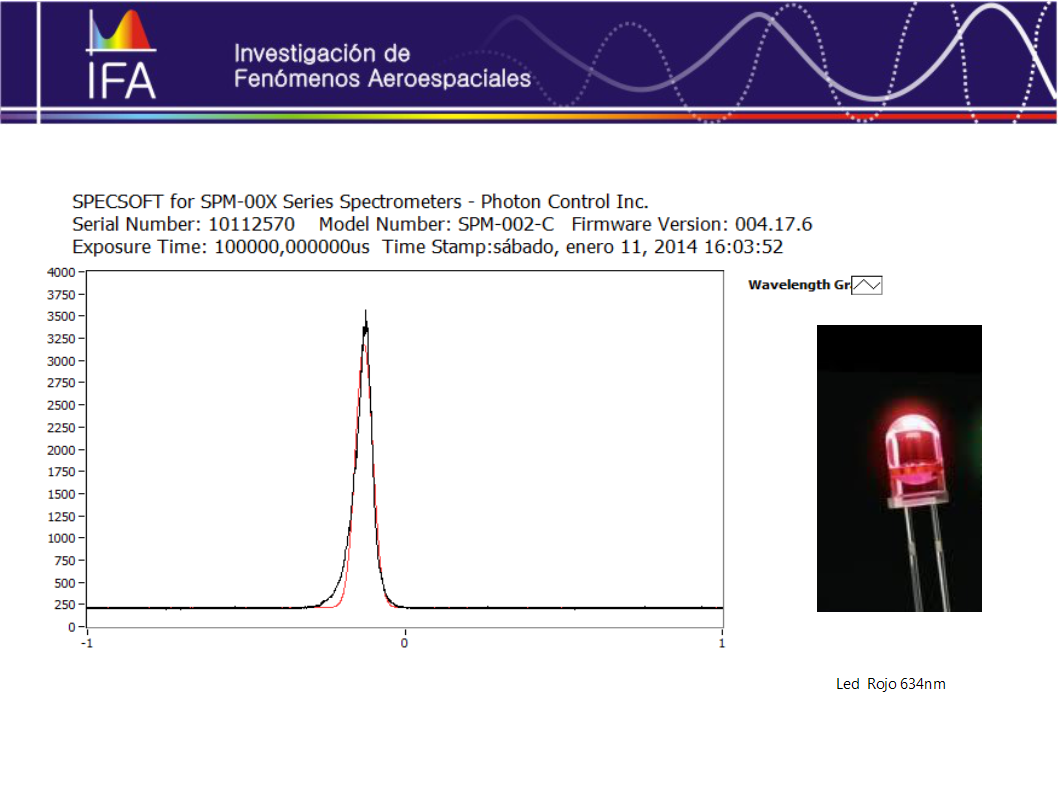 IFA

Investigación de
Fenómenos Aeroespaciales

SPECSOFT for SPM-00X Series Spectrometers - Photon Control Inc.
Serial Number: 10112570 Model Number: SPM-002-C Firmware Version: 004.17.6
Exposure Time: 100000,000000us Time Stamp:sábado, enero 11, 2014 16:03:52

4000
3750
3500
3250
3000
2750
2500
2250
2000
1750
1500
1250
1000
750
500
250
0
-1
0
1

Wavelength Gr

Led Rojo 634nm